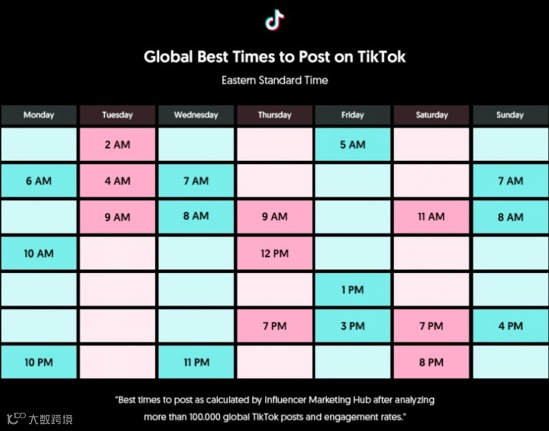 Global Best Times to Post on TikTok

Eastern Standard Time

| Monday | Tuesday | Wednesday | Thursday | Friday | Saturday | Sunday |
|---|---|---|---|---|---|---|
| | 2 AM | | | 5 AM | | |
| 6 AM | 4 AM | 7 AM | | | | 7 AM |
| | 9 AM | 8 AM | 9 AM | | 11 AM | 8 AM |
| 10 AM | | | 12 PM | | | |
| | | | | 1 PM | | |
| | | | 7 PM | 3 PM | 7 PM | 4 PM |
| 10 PM | | 11 PM | | | 8 PM | |

"Best times to post as calculated by Influencer Marketing Hub after analyzing more than 100.000 global TikTok posts and engagement rates."

大数跨境